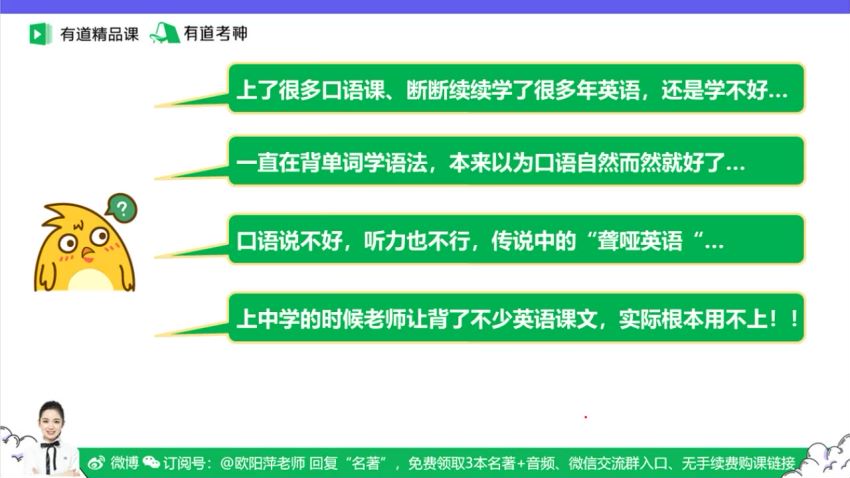 有道精品课 有道考神

上了很多口语课、断断续续学了很多年英语，还是学不好...

一直在背单词学语法，本来以为口语自然而然就好了...

?

口语说不好，听力也不行，传说中的“聋哑英语“...

上中学的时候老师让背了不少英语课文，实际根本用不上！！

微博 订阅号：@欧阳萍老师 回复“名著”，免费领取3本名著+音频、微信交流群入口、无手续费购课链接